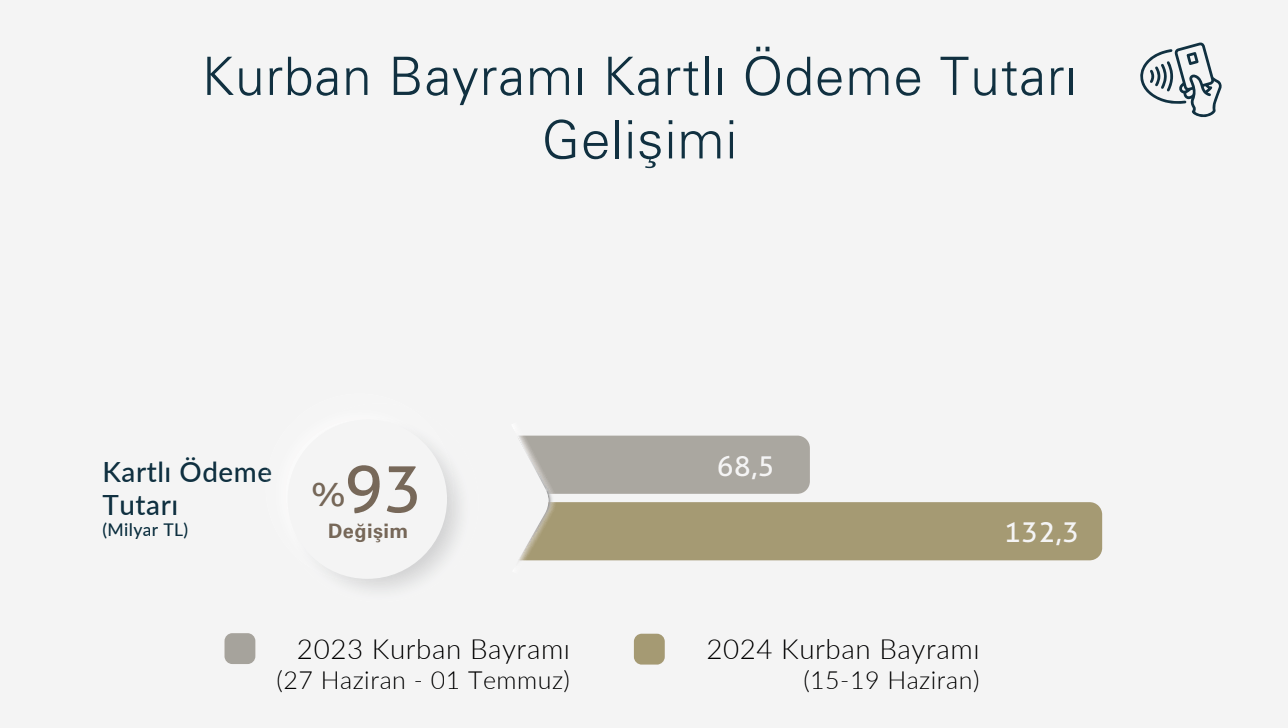 Kurban Bayramı Kartlı Ödeme Tutarı Gelişimi

Kartlı Ödeme Tutarı
(Milyar TL)

%93
Değişim

68,5

132,3

2023 Kurban Bayramı
(27 Haziran - 01 Temmuz)

2024 Kurban Bayramı
(15-19 Haziran)